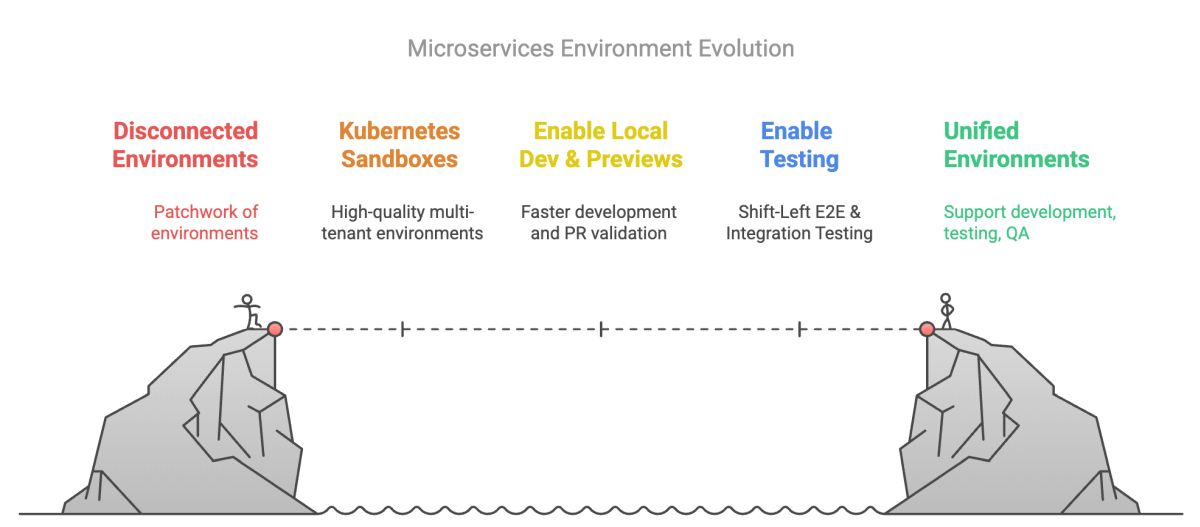 Microservices Environment Evolution

Disconnected Environments

Patchwork of environments

Kubernetes Sandboxes

High-quality multi-tenant environments

Enable Local Dev & Previews

Faster development and PR validation

Enable Testing

Shift-Left E2E & Integration Testing

Unified Environments

Support development, testing, QA